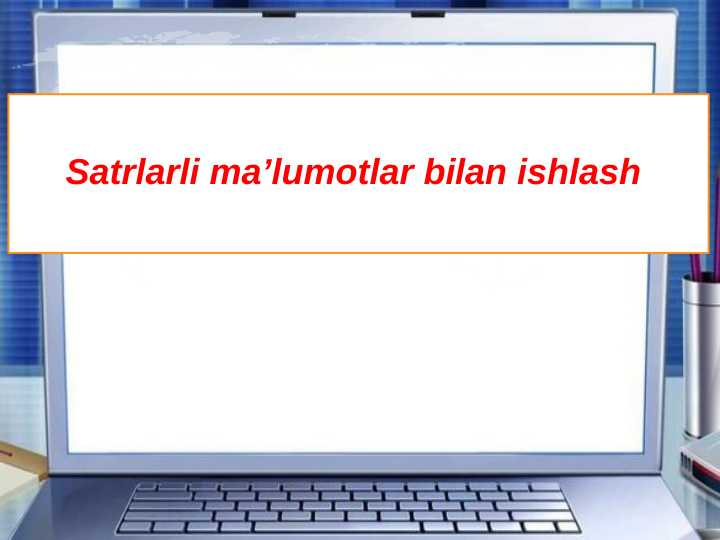 Satrlarli ma’lumotlar bilan ishlash